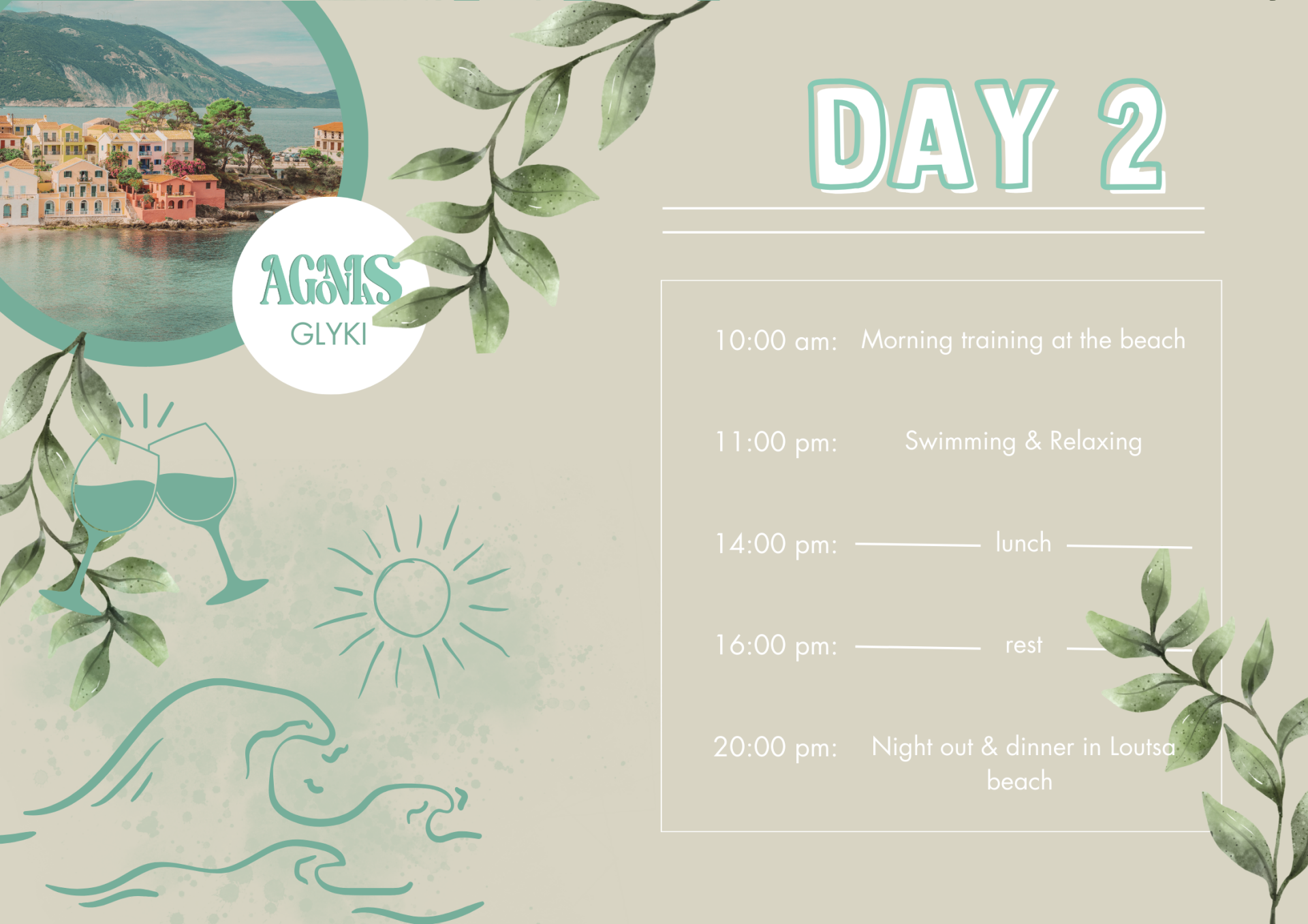 AGONIS
GLYKI

DAY 2

10:00 am: Morning training at the beach

11:00 pm: Swimming & Relaxing

14:00 pm: lunch

16:00 pm: rest

20:00 pm: Night out & dinner in Loutsa beach